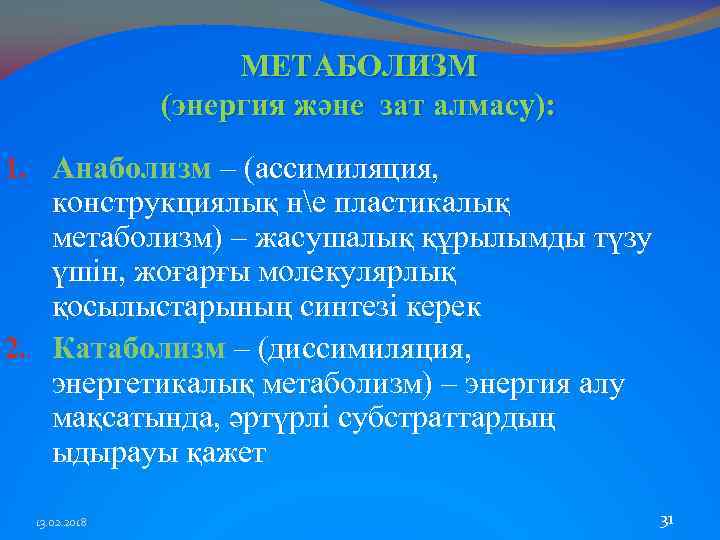 МЕТАБОЛИЗМ
(энергия және зат алмасу):

1. Анаболизм – (ассимиляция, конструкциялық н\е пластикалық метаболизм) – жасушалық құрылымды түзу үшін, жоғарғы молекулярлық қосылыстарының синтезі керек
2. Катаболизм – (диссимиляция, энергетикалық метаболизм) – энергия алу мақсатында, әртүрлі субстраттардың ыдырауы қажет

13.02.2018
31